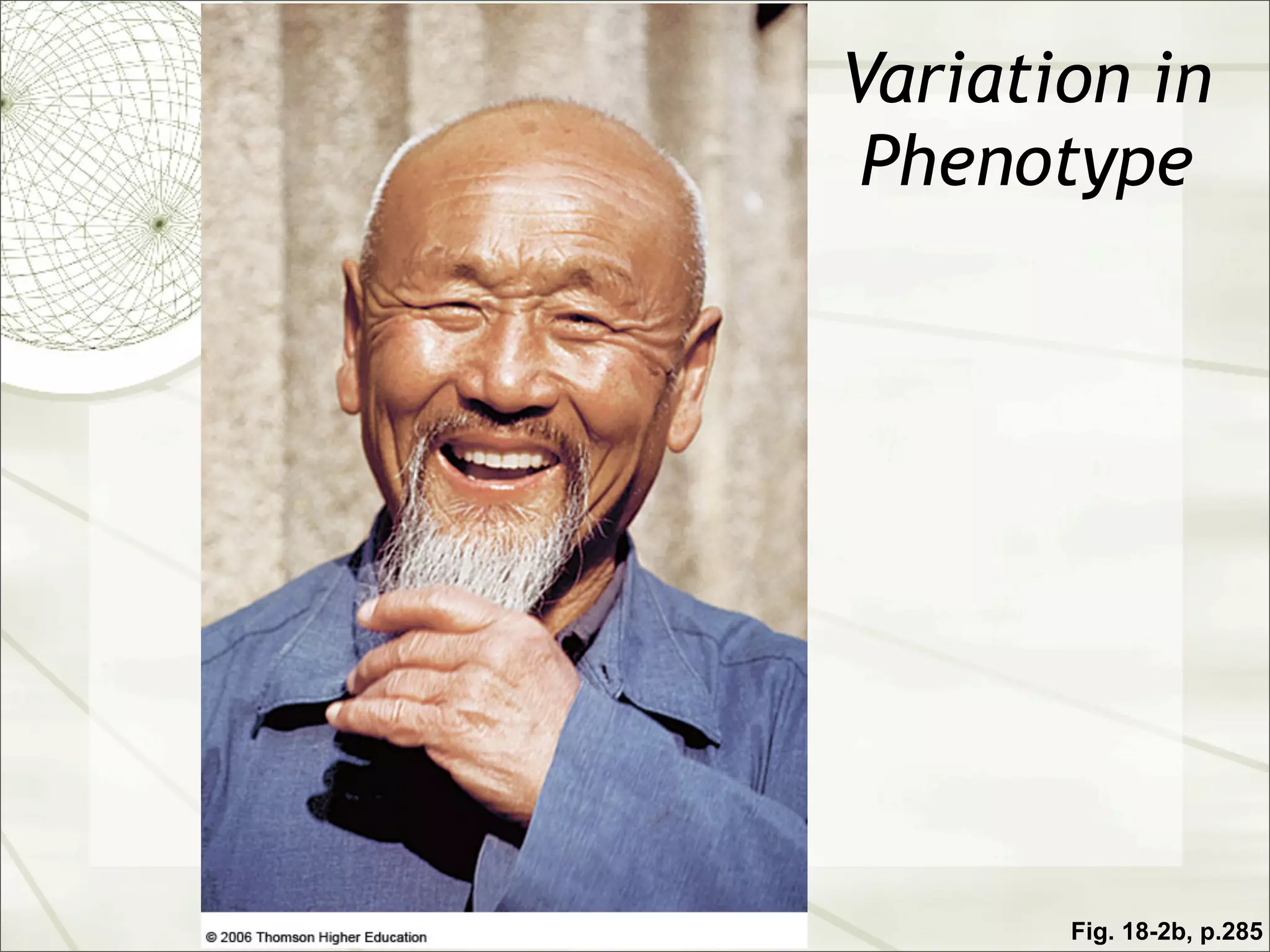 Variation in Phenotype

© 2006 Thomson Higher Education

Fig. 18-2b, p.285